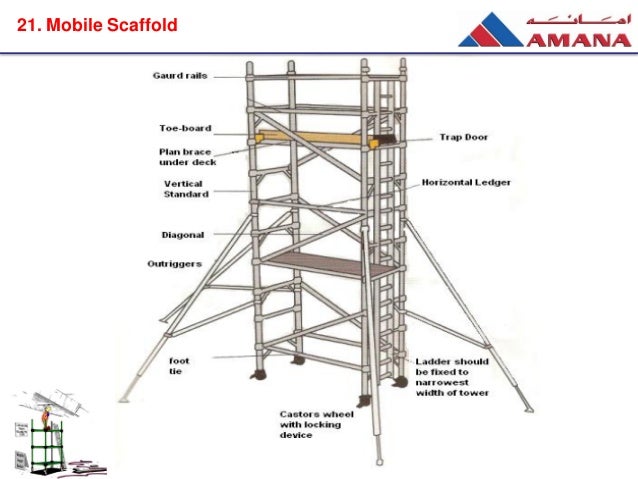 21. Mobile Scaffold

امانة
AMANA

Gaurd rails

Toe-board

Plan brace under deck

Vertical Standard

Diagonal

Outriggers

foot tie

Trap Door

Horizontal Ledger

Ladder should be fixed to narrowest width of tower

Castors wheel with locking device